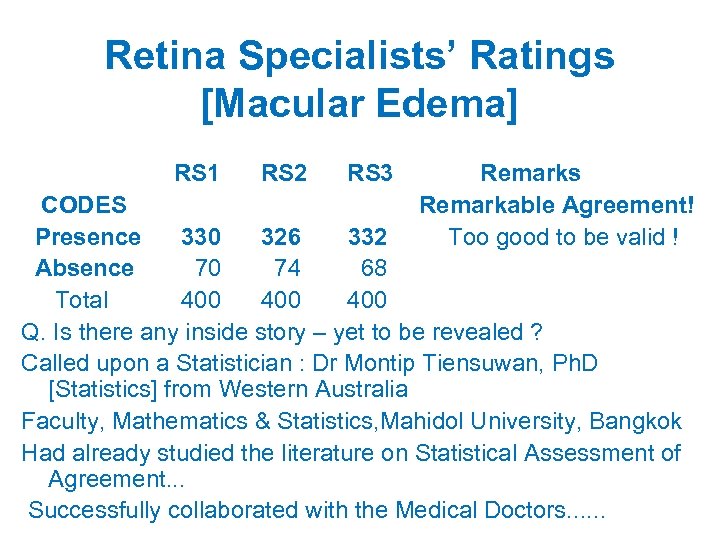 Retina Specialists' Ratings [Macular Edema]

| | RS1 | RS2 | RS3 | Remarks |
|---|---|---|---|---|
| CODES | | | | Remarkable Agreement! |
| Presence | 330 | 326 | 332 | Too good to be valid ! |
| Absence | 70 | 74 | 68 | |
| Total | 400 | 400 | 400 | |

Q. Is there any inside story – yet to be revealed ?

Called upon a Statistician : Dr Montip Tiensuwan, PhD [Statistics] from Western Australia

Faculty, Mathematics & Statistics,Mahidol University, Bangkok

Had already studied the literature on Statistical Assessment of Agreement...

Successfully collaborated with the Medical Doctors......